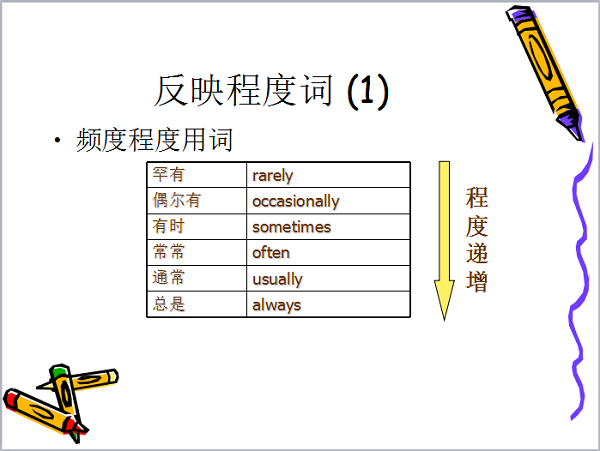 反映程度词 (1)

• 频度程度用词

| 罕有 | rarely |
|---|---|
| 偶尔有 | occasionally |
| 有时 | sometimes |
| 常常 | often |
| 通常 | usually |
| 总是 | always |

程度递增